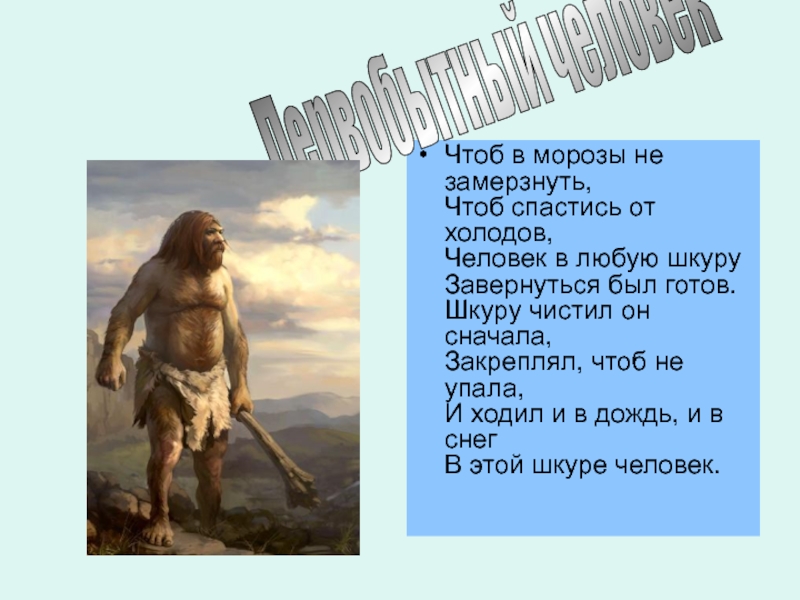 Первобытный человек

• Чтоб в морозы не замерзнуть,
Чтоб спастись от холодов,
Человек в любую шкуру
Завернуться был готов.
Шкуру чистил он сначала,
Закреплял, чтоб не упала,
И ходил и в дождь, и в снег
В этой шкуре человек.